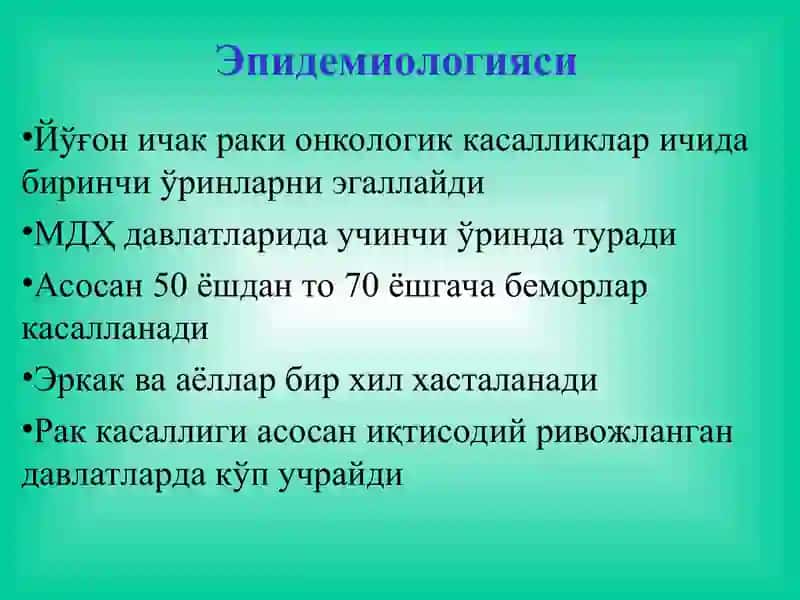 Эпидемиологияси

•Йўғон ичак раки онкологик касалликлар ичида биринчи ўринларни эгаллайди

•МДҲ давлатларида учинчи ўринда туради

•Асосан 50 ёшдан то 70 ёшгача беморлар касалланади

•Эркак ва аёллар бир хил хасталанади

•Рак касаллиги асосан иқтисодий ривожланган давлатларда кўп учрайди